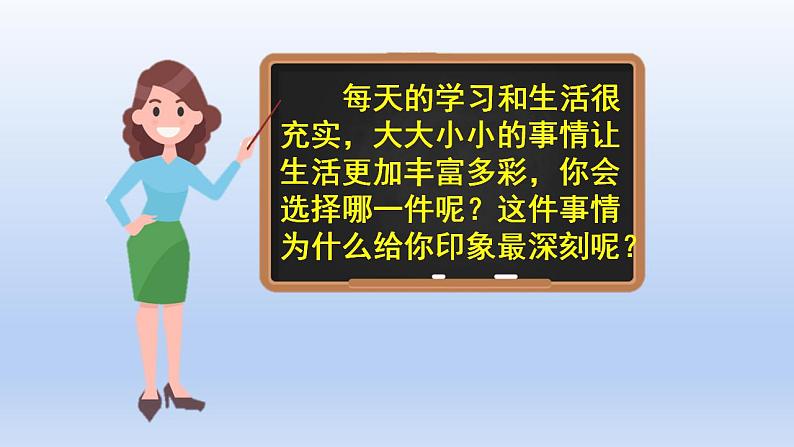 每天的学习和生活很充实，大大小小的事情让生活更加丰富多彩，你会选择哪一件呢？这件事情为什么给你印象最深刻呢？